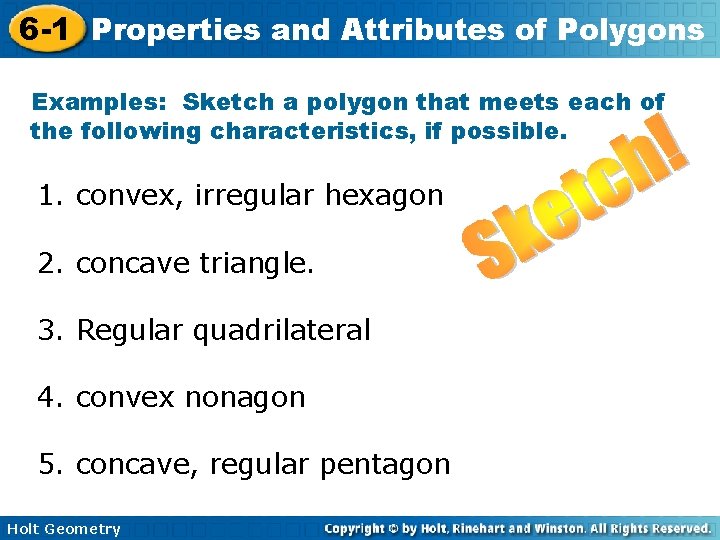 6-1 Properties and Attributes of Polygons

Examples: Sketch a polygon that meets each of the following characteristics, if possible.

Sketch!

1. convex, irregular hexagon

2. concave triangle.

3. Regular quadrilateral

4. convex nonagon

5. concave, regular pentagon

Holt Geometry

Copyright © by Holt, Rinehart and Winston. All Rights Reserved.